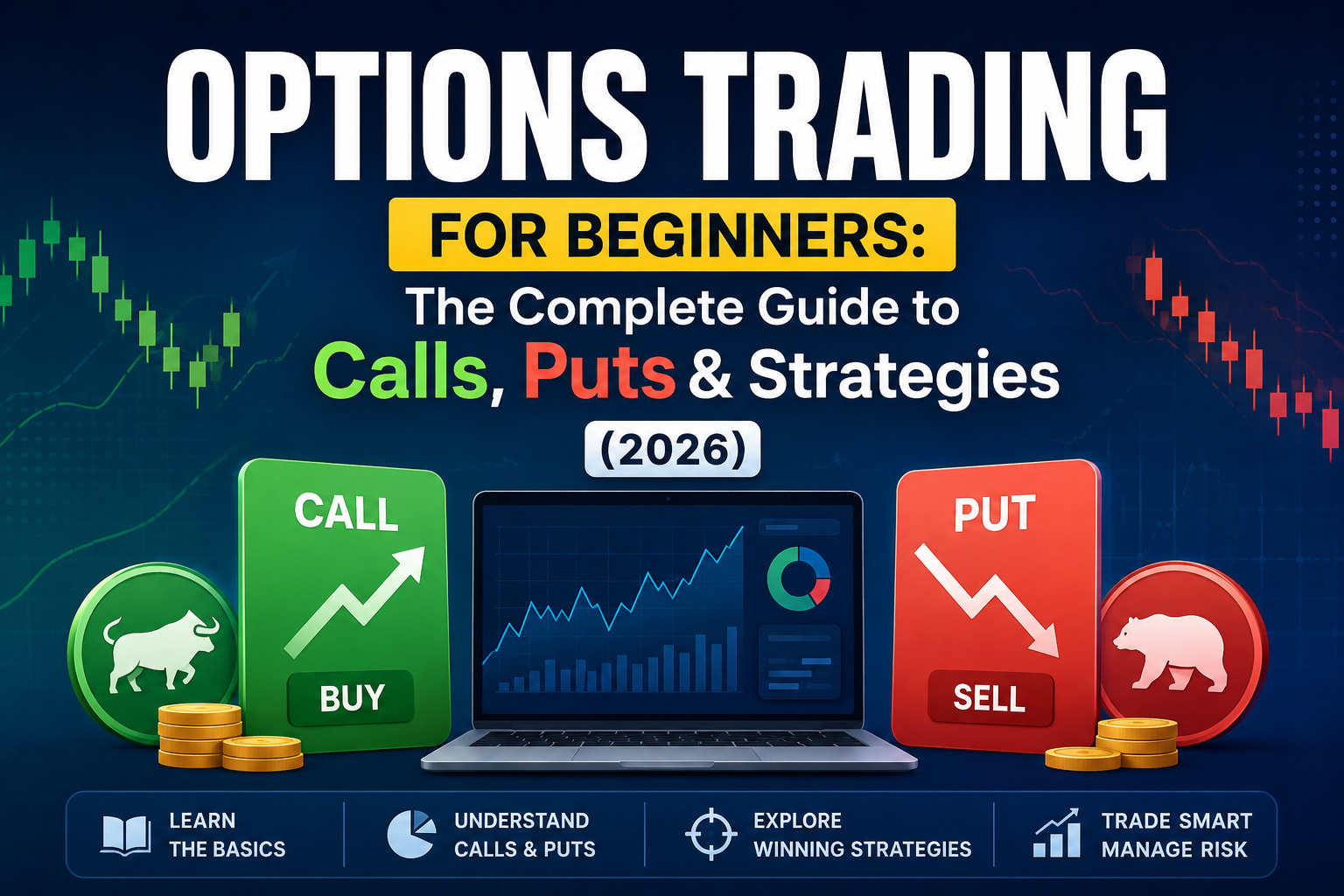 OPTIONS TRADING
FOR BEGINNERS:
The Complete Guide to
Calls, Puts & Strategies
(2026)

CALL
BUY

PUT
SELL

LEARN THE BASICS

UNDERSTAND CALLS & PUTS

EXPLORE WINNING STRATEGIES

TRADE SMART MANAGE RISK